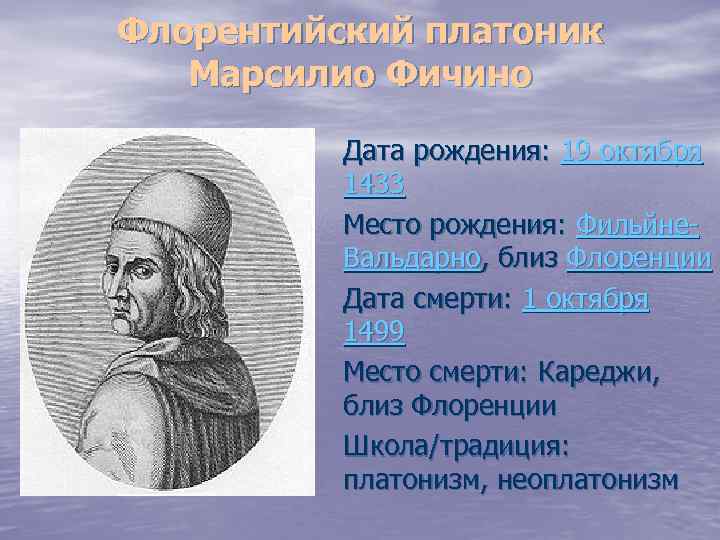 Флорентийский платоник Марсилио Фичино

Дата рождения: 19 октября 1433

Место рождения: Фильйне-Вальдарно, близ Флоренции

Дата смерти: 1 октября 1499

Место смерти: Кареджи, близ Флоренции

Школа/традиция: платонизм, неоплатонизм